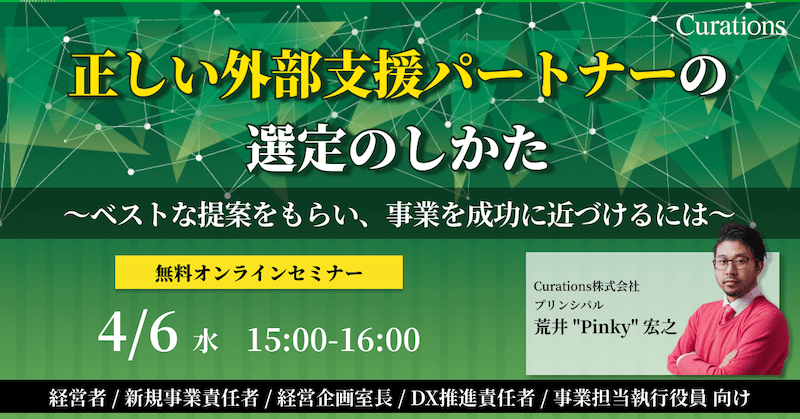 Curations

正しい外部支援パートナーの選定のしかた

〜ベストな提案をもらい、事業を成功に近づけるには〜

無料オンラインセミナー

4/6 水 15:00-16:00

Curations株式会社
プリンシパル
荒井 "Pinky" 宏之

経営者 / 新規事業責任者 / 経営企画室長 / DX推進責任者 / 事業担当執行役員 向け